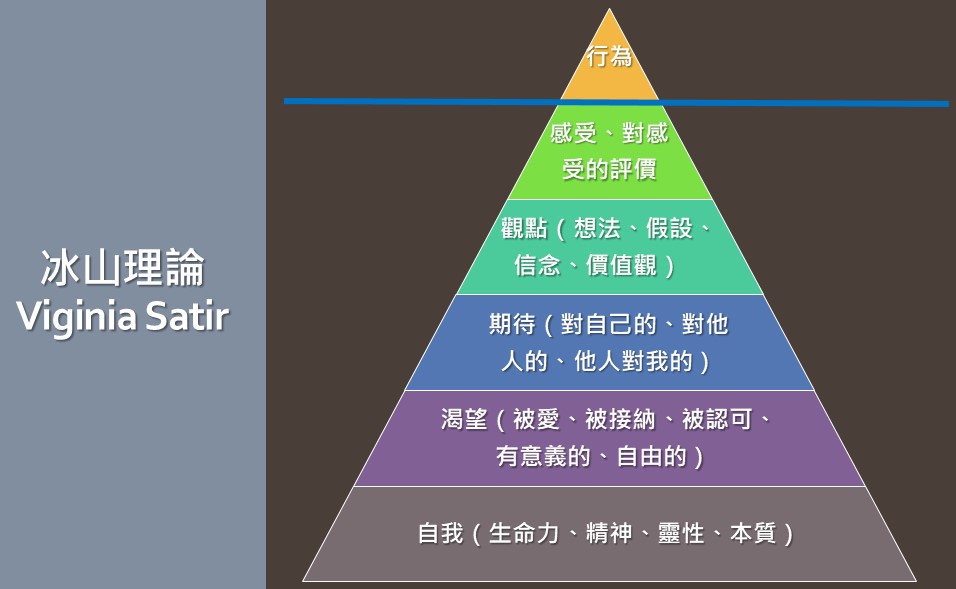 冰山理論
Viginia Satir

行為

感受、對感受的評價

觀點（想法、假設、信念、價值觀）

期待（對自己的、對他人的、他人對我的）

渴望（被愛、被接納、被認可、有意義的、自由的）

自我（生命力、精神、靈性、本質）